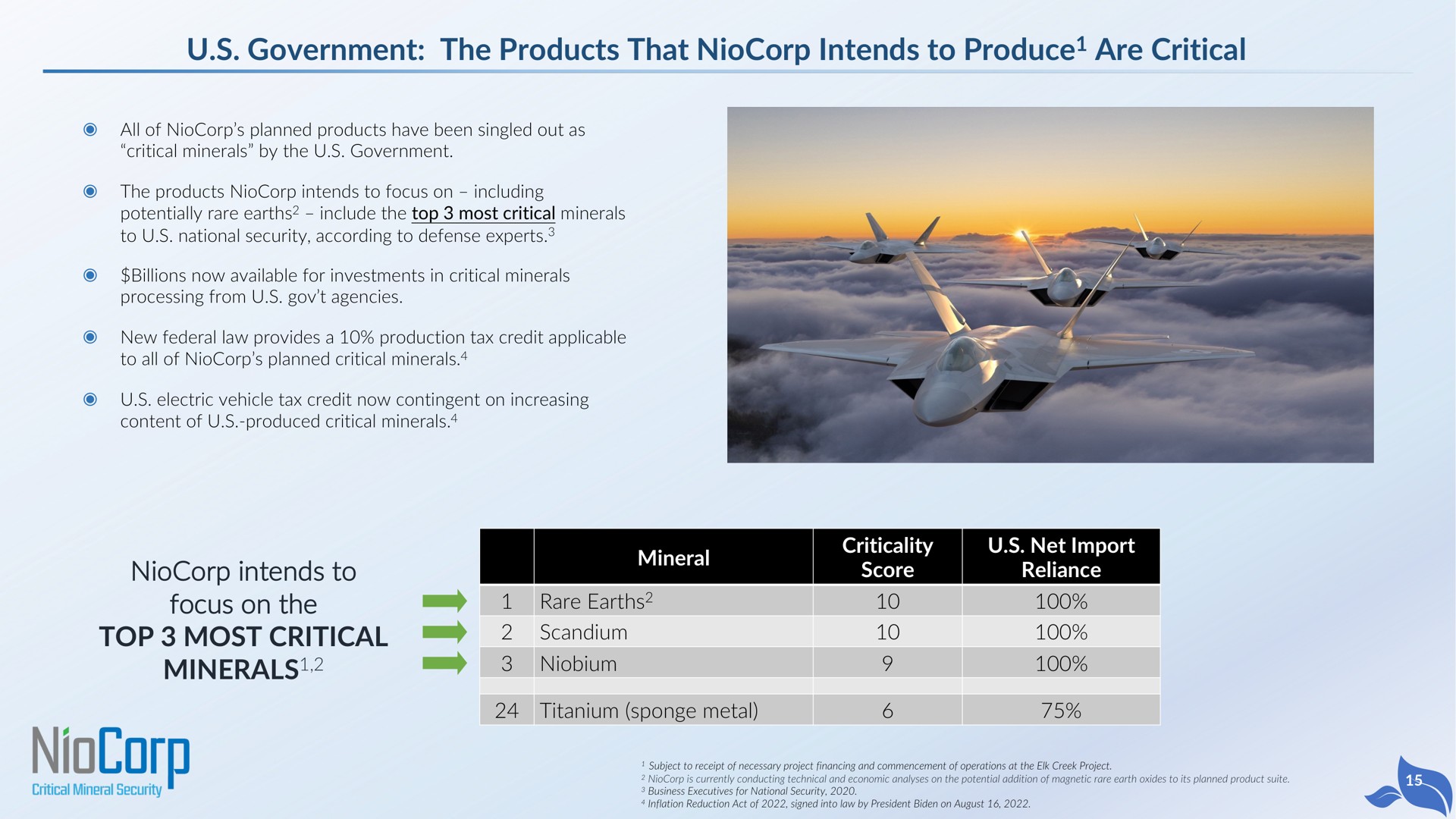 U.S. Government: The Products That NioCorp Intends to Produce$^1$ Are Critical

All of NioCorp's planned products have been singled out as "critical minerals" by the U.S. Government.

The products NioCorp intends to focus on – including potentially rare earths$^2$ – include the top 3 most critical minerals to U.S. national security, according to defense experts.$^3$

$Billions now available for investments in critical minerals processing from U.S. gov't agencies.

New federal law provides a 10% production tax credit applicable to all of NioCorp's planned critical minerals.$^4$

U.S. electric vehicle tax credit now contingent on increasing content of U.S.-produced critical minerals.$^4$

NioCorp intends to focus on the TOP 3 MOST CRITICAL MINERALS$^{1,2}$

| | Mineral | Criticality Score | U.S. Net Import Reliance |
|---|---|---|---|
| 1 | Rare Earths$^2$ | 10 | 100% |
| 2 | Scandium | 10 | 100% |
| 3 | Niobium | 9 | 100% |
| | | | |
| 24 | Titanium (sponge metal) | 6 | 75% |

NioCorp
Critical Mineral Security

$^1$ Subject to receipt of necessary project financing and commencement of operations at the Elk Creek Project.
$^2$ NioCorp is currently conducting technical and economic analyses on the potential addition of magnetic rare earth oxides to its planned product suite.
$^3$ Business Executives for National Security, 2020.
$^4$ Inflation Reduction Act of 2022, signed into law by President Biden on August 16, 2022.

15